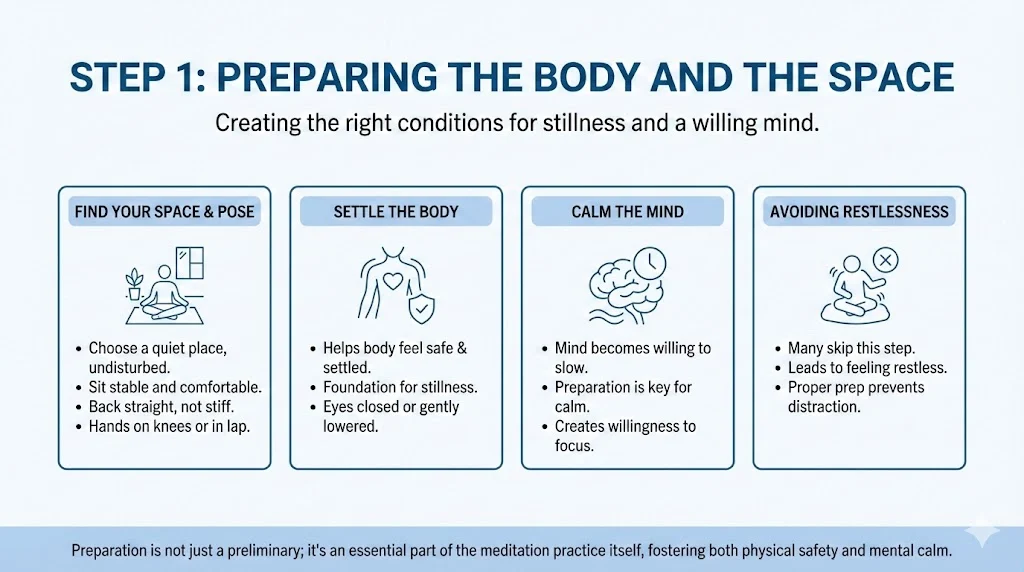 STEP 1: PREPARING THE BODY AND THE SPACE

Creating the right conditions for stillness and a willing mind.

FIND YOUR SPACE & POSE

- Choose a quiet place, undisturbed.
- Sit stable and comfortable.
- Back straight, not stiff.
- Hands on knees or in lap.

SETTLE THE BODY

- Helps body feel safe & settled.
- Foundation for stillness.
- Eyes closed or gently lowered.

CALM THE MIND

- Mind becomes willing to slow.
- Preparation is key for calm.
- Creates willingness to focus.

AVOIDING RESTLESSNESS

- Many skip this step.
- Leads to feeling restless.
- Proper prep prevents distraction.

Preparation is not just a preliminary; it's an essential part of the meditation practice itself, fostering both physical safety and mental calm.